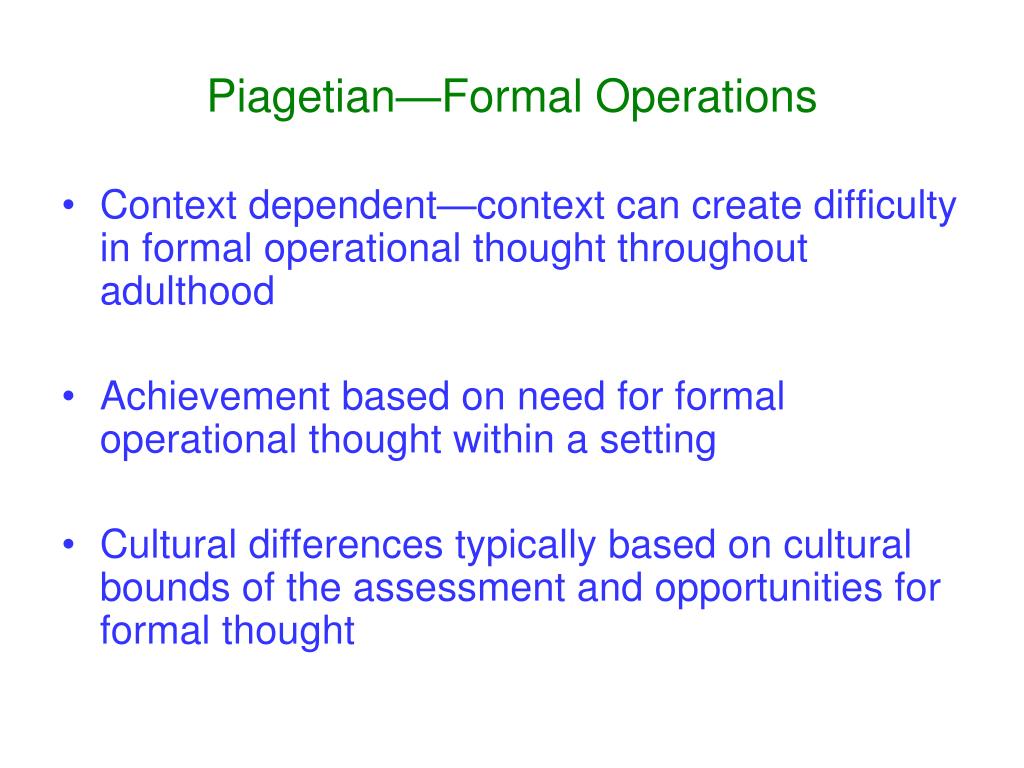 Piagetian—Formal Operations

• Context dependent—context can create difficulty in formal operational thought throughout adulthood

• Achievement based on need for formal operational thought within a setting

• Cultural differences typically based on cultural bounds of the assessment and opportunities for formal thought